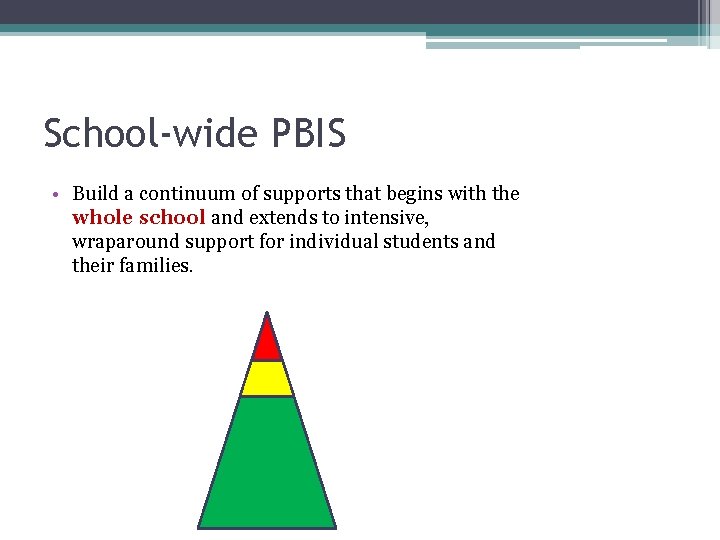 School-wide PBIS

• Build a continuum of supports that begins with the whole school and extends to intensive, wraparound support for individual students and their families.